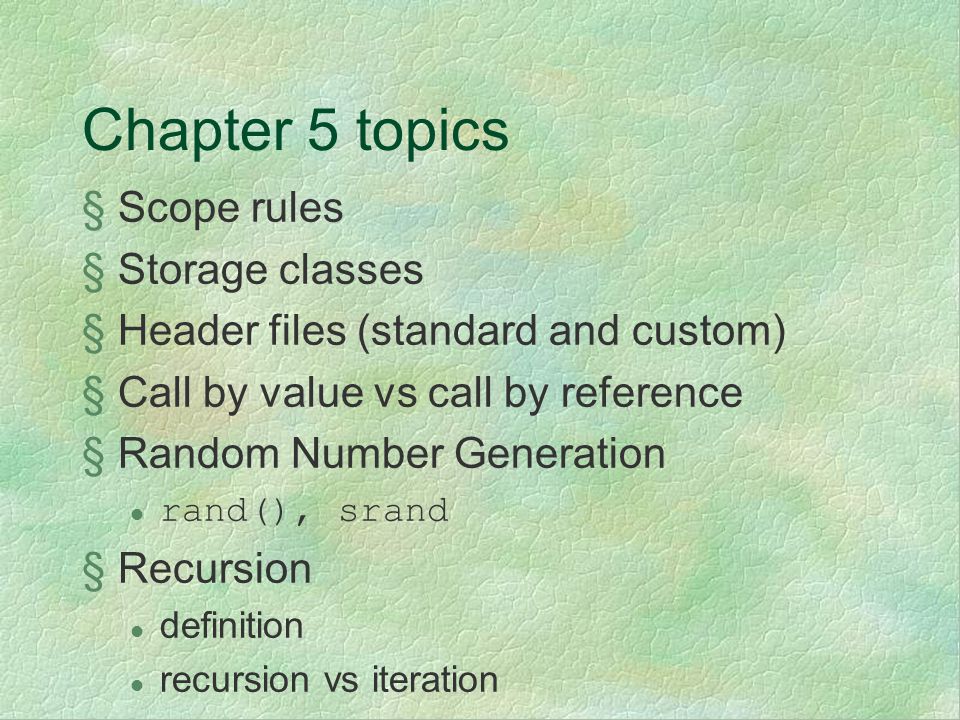 Chapter 5 topics

§ Scope rules

§ Storage classes

§ Header files (standard and custom)

§ Call by value vs call by reference

§ Random Number Generation

• rand(), srand

§ Recursion

• definition

• recursion vs iteration